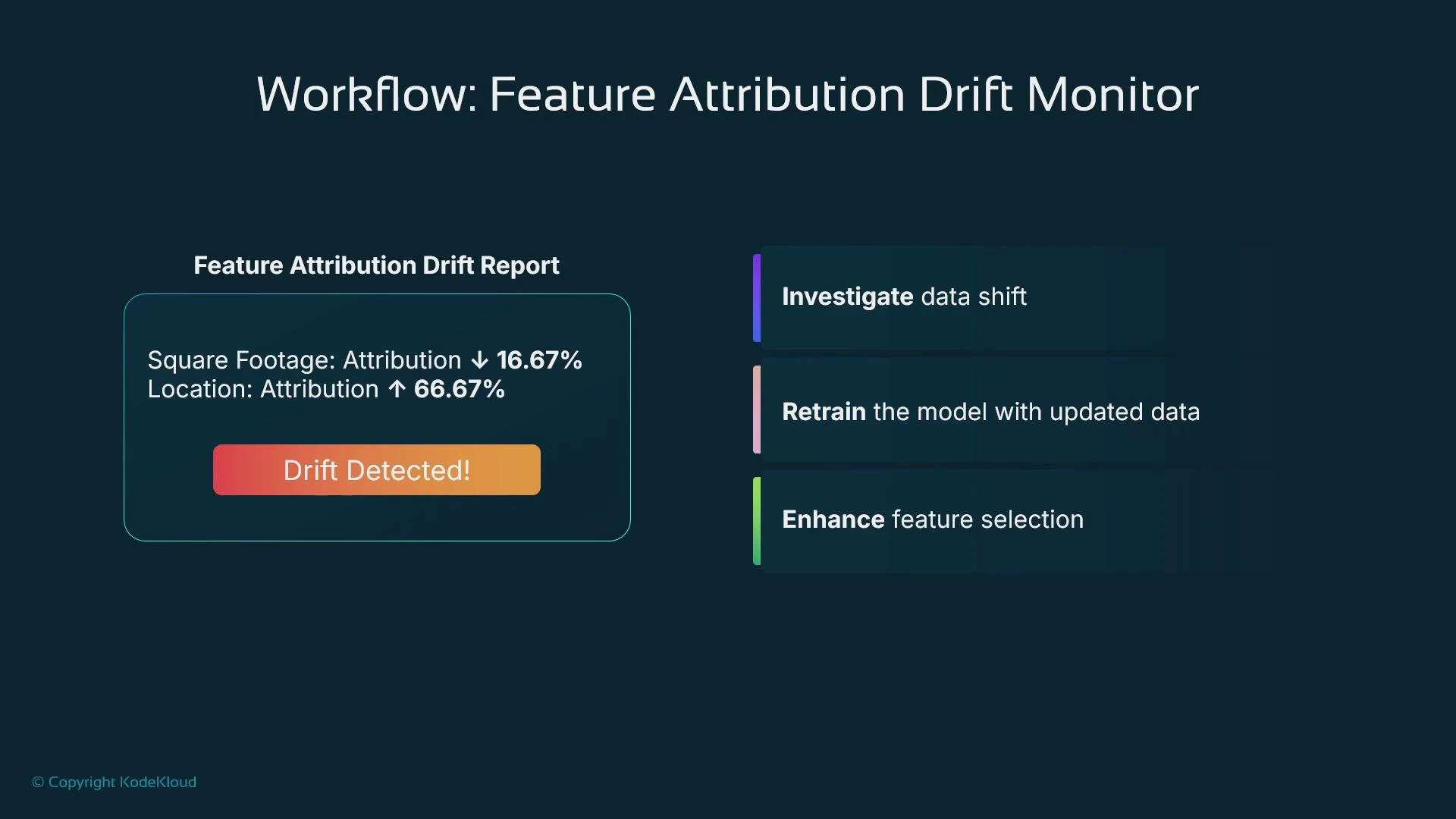 Workflow: Feature Attribution Drift Monitor

Feature Attribution Drift Report

Square Footage: Attribution ↓ 16.67%
Location: Attribution ↑ 66.67%

Drift Detected!

Investigate data shift

Retrain the model with updated data

Enhance feature selection

© Copyright KodeKloud